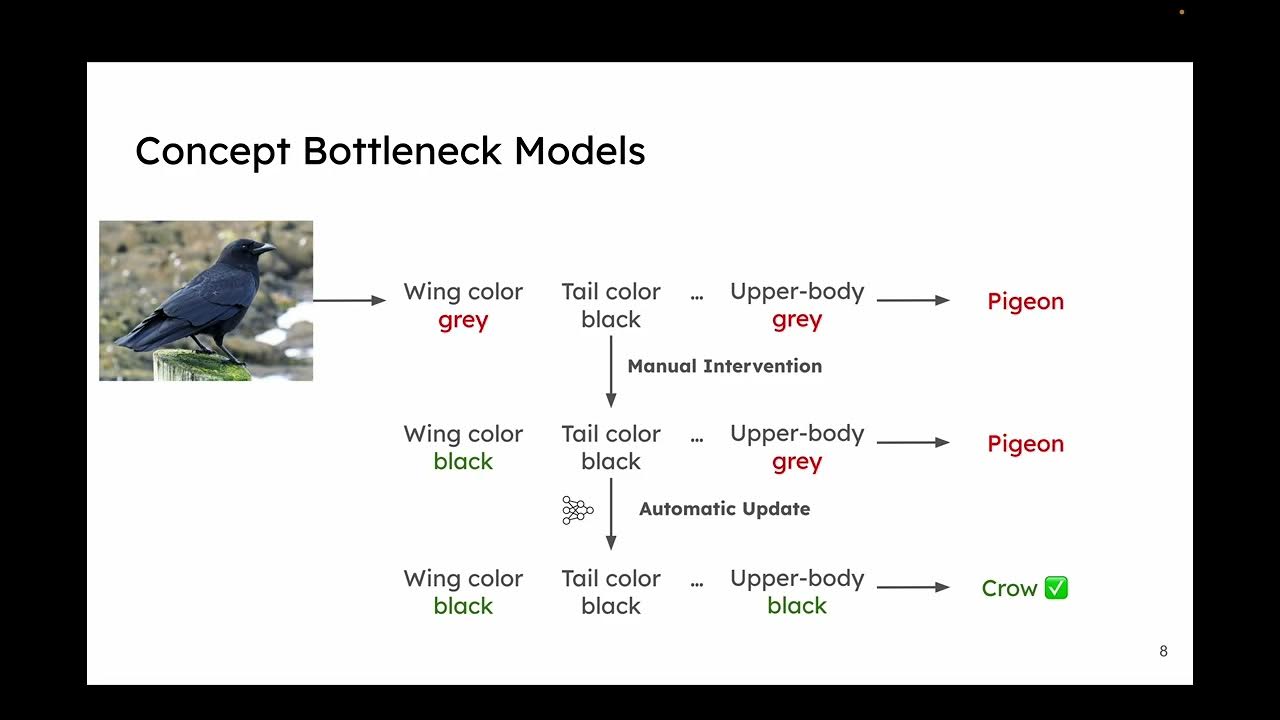 Concept Bottleneck Models

Wing color grey    Tail color black    ...    Upper-body grey    Pigeon

Manual Intervention

Wing color black    Tail color black    ...    Upper-body grey    Pigeon

Automatic Update

Wing color black    Tail color black    ...    Upper-body black    Crow ✅

8